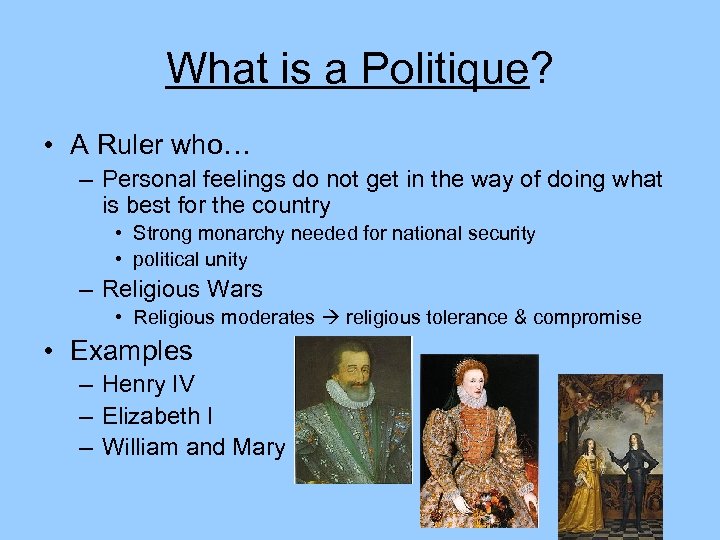 What is a Politique?

• A Ruler who…
– Personal feelings do not get in the way of doing what is best for the country
• Strong monarchy needed for national security
• political unity
– Religious Wars
• Religious moderates → religious tolerance & compromise

• Examples
– Henry IV
– Elizabeth I
– William and Mary